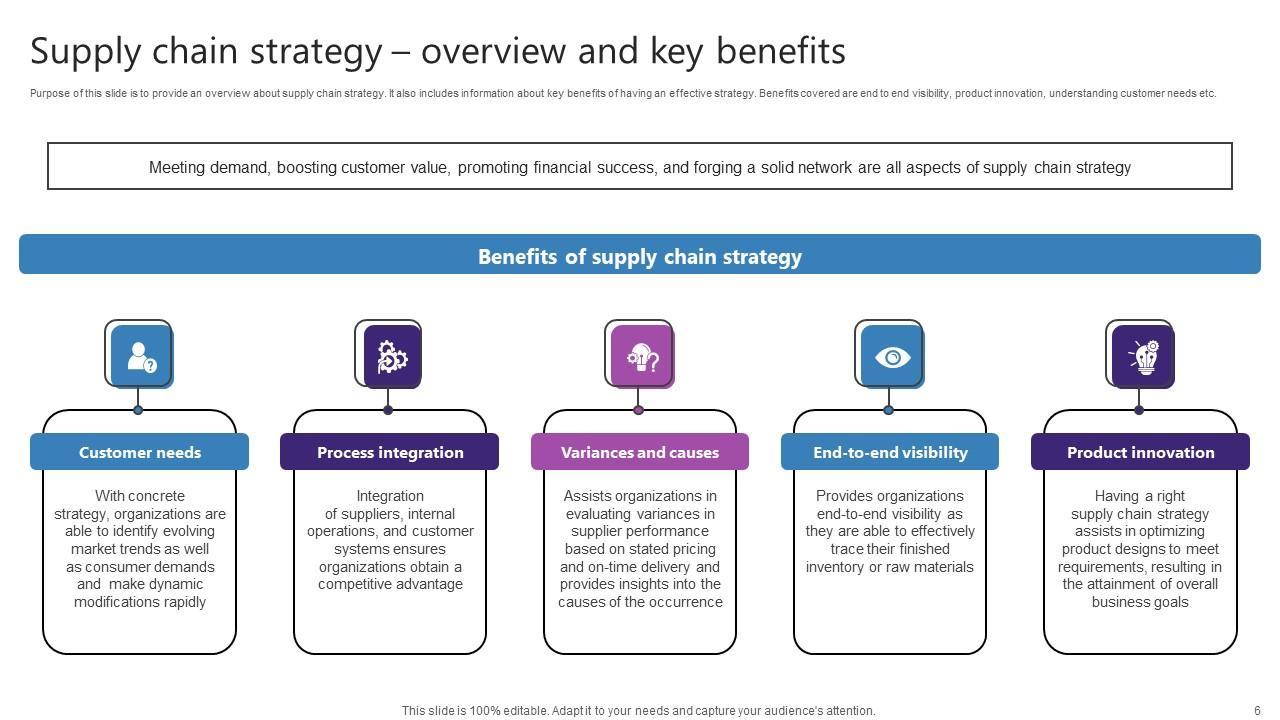 Supply chain strategy – overview and key benefits

Purpose of this slide is to provide an overview about supply chain strategy. It also includes information about key benefits of having an effective strategy. Benefits covered are end to end visibility, product innovation, understanding customer needs etc.

Meeting demand, boosting customer value, promoting financial success, and forging a solid network are all aspects of supply chain strategy

Benefits of supply chain strategy

Customer needs

With concrete strategy, organizations are able to identify evolving market trends as well as consumer demands and make dynamic modifications rapidly

Process integration

Integration of suppliers, internal operations, and customer systems ensures organizations obtain a competitive advantage

Variances and causes

Assists organizations in evaluating variances in supplier performance based on stated pricing and on-time delivery and provides insights into the causes of the occurrence

End-to-end visibility

Provides organizations end-to-end visibility as they are able to effectively trace their finished inventory or raw materials

Product innovation

Having a right supply chain strategy assists in optimizing product designs to meet requirements, resulting in the attainment of overall business goals

This slide is 100% editable. Adapt it to your needs and capture your audience's attention.

6